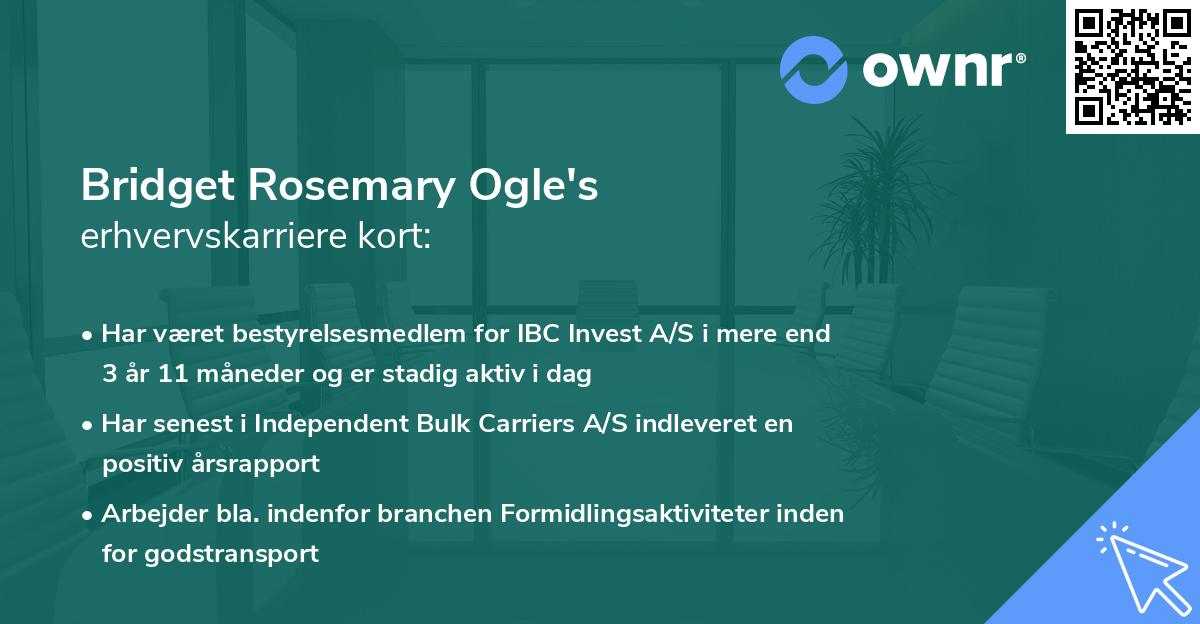 ownr®

Bridget Rosemary Ogle's
erhvervskarriere kort:

• Har været bestyrelsesmedlem for IBC Invest A/S i mere end 3 år 11 måneder og er stadig aktiv i dag
• Har senest i Independent Bulk Carriers A/S indleveret en positiv årsrapport
• Arbejder bla. indenfor branchen Formidlingsaktiviteter inden for godstransport